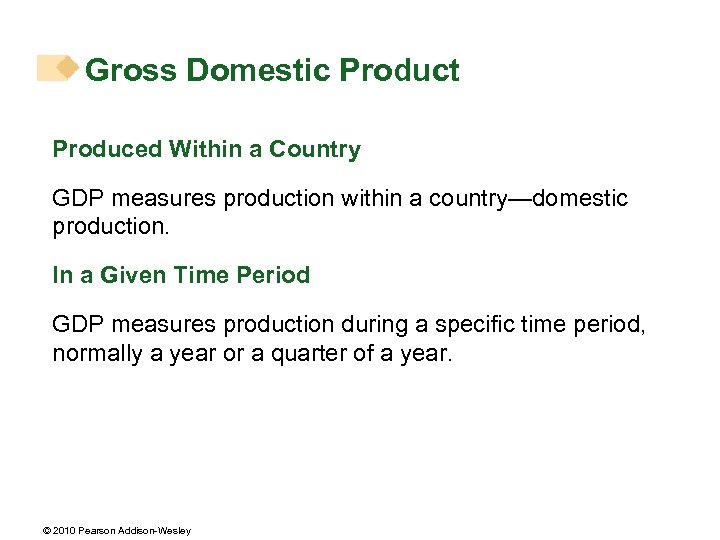 Gross Domestic Product

Produced Within a Country

GDP measures production within a country—domestic production.

In a Given Time Period

GDP measures production during a specific time period, normally a year or a quarter of a year.

© 2010 Pearson Addison-Wesley